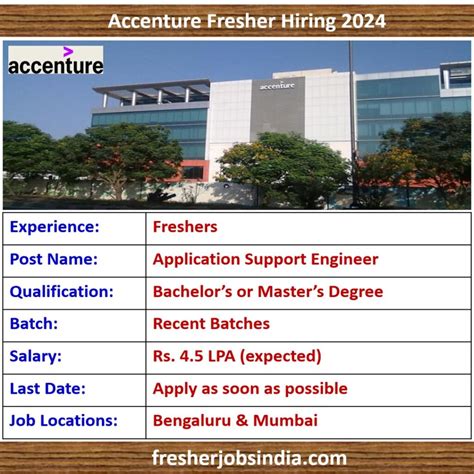 Accenture Fresher Hiring 2024

accenture

accenture

| Experience: | Freshers |
|---|---|
| Post Name: | Application Support Engineer |
| Qualification: | Bachelor's or Master's Degree |
| Batch: | Recent Batches |
| Salary: | Rs. 4.5 LPA (expected) |
| Last Date: | Apply as soon as possible |
| Job Locations: | Bengaluru & Mumbai |

fresherjobsindia.com